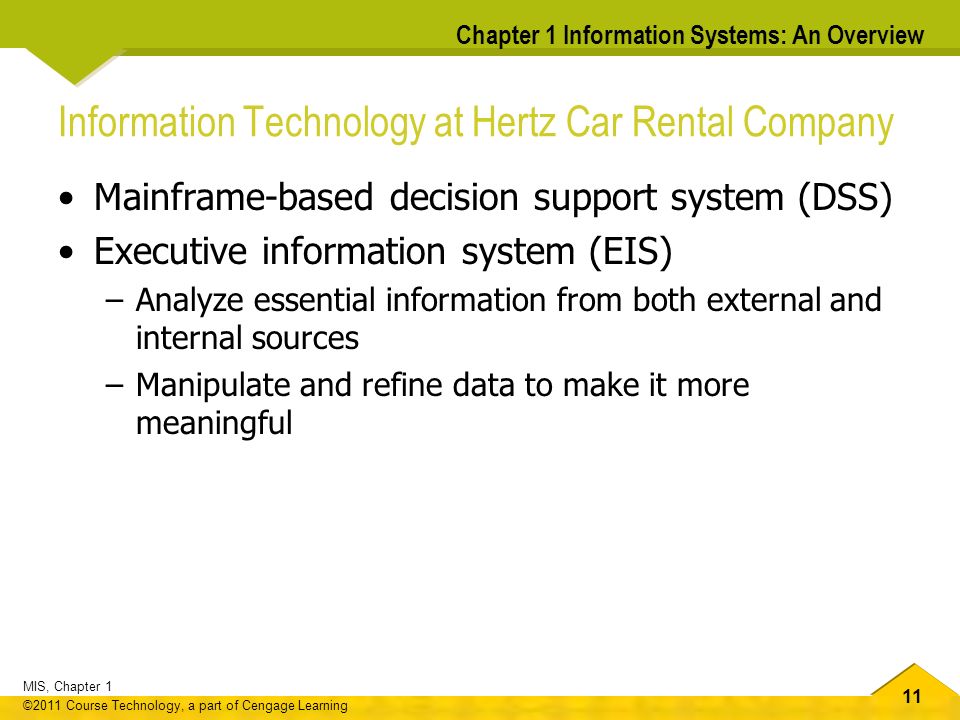 Chapter 1 Information Systems: An Overview

Information Technology at Hertz Car Rental Company

• Mainframe-based decision support system (DSS)
• Executive information system (EIS)
– Analyze essential information from both external and internal sources
– Manipulate and refine data to make it more meaningful

MIS, Chapter 1
©2011 Course Technology, a part of Cengage Learning

11